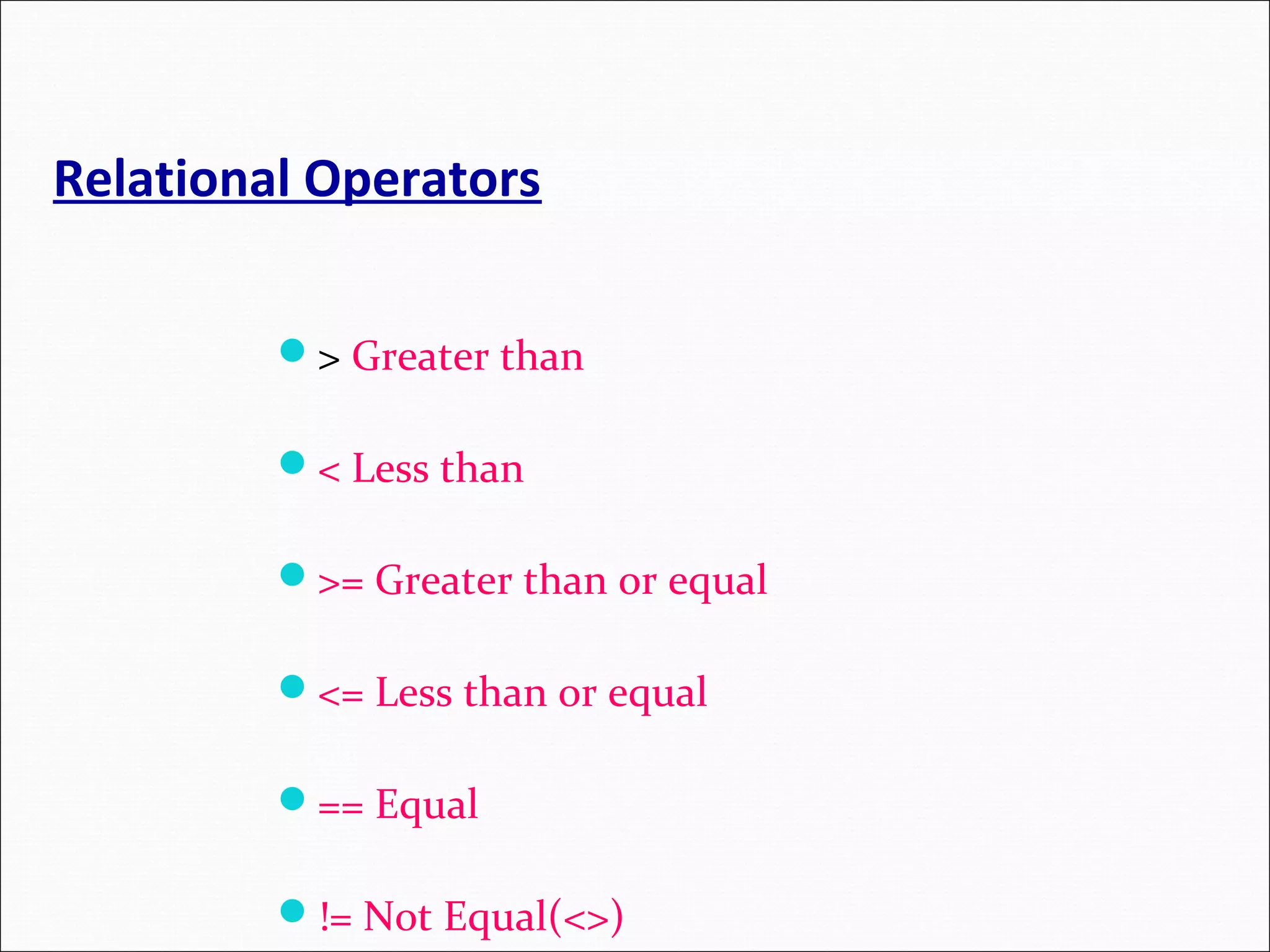 Relational Operators

- > Greater than
- < Less than
- >= Greater than or equal
- <= Less than or equal
- == Equal
- != Not Equal(<>)